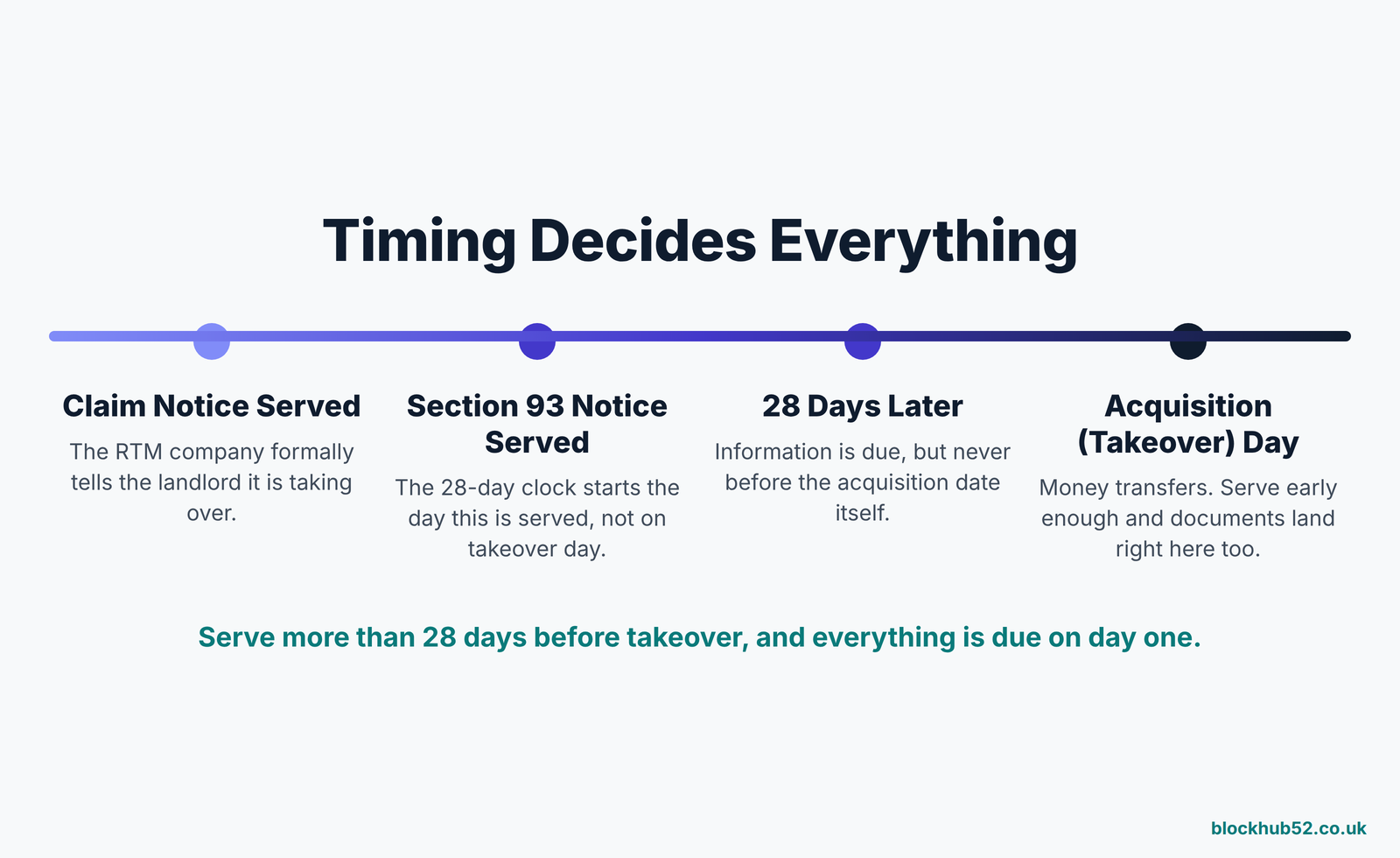 Timing Decides Everything

Claim Notice Served

The RTM company formally tells the landlord it is taking over.

Section 93 Notice Served

The 28-day clock starts the day this is served, not on takeover day.

28 Days Later

Information is due, but never before the acquisition date itself.

Acquisition (Takeover) Day

Money transfers. Serve early enough and documents land right here too.

Serve more than 28 days before takeover, and everything is due on day one.

blockhub52.co.uk